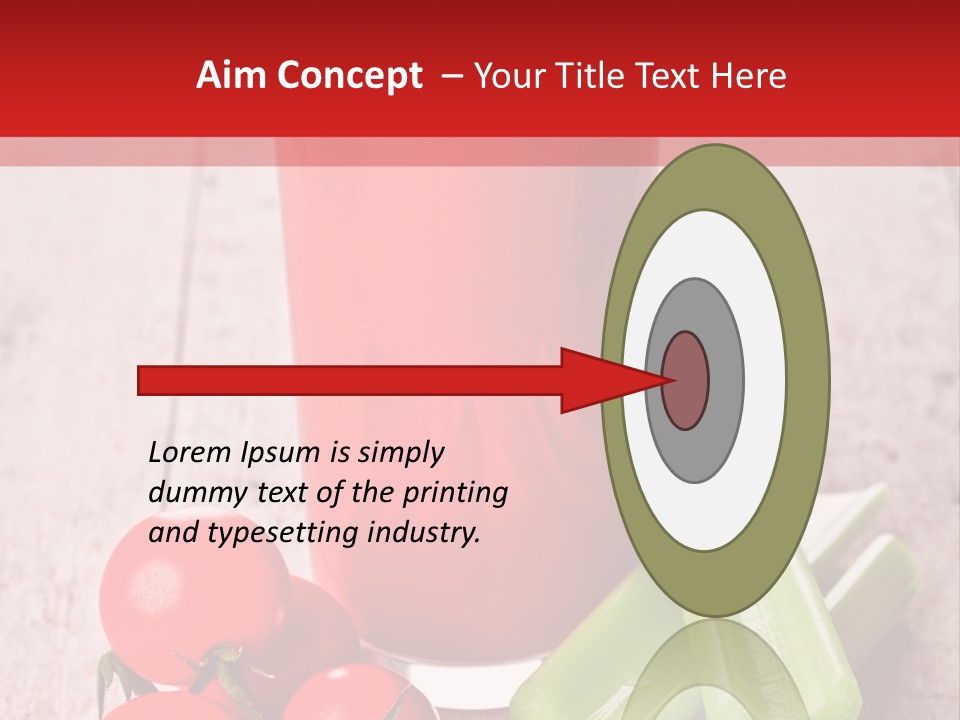 Aim Concept – Your Title Text Here

Lorem Ipsum is simply dummy text of the printing and typesetting industry.